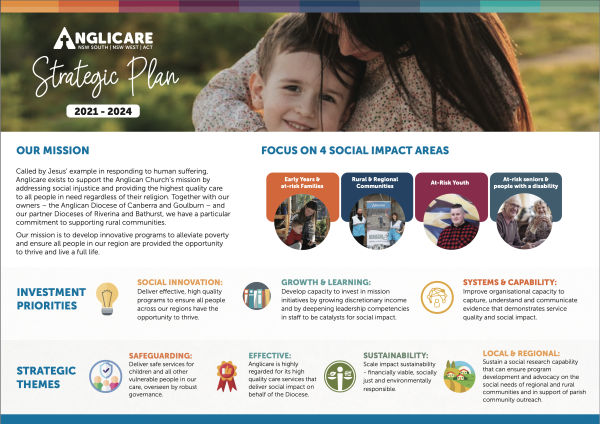 ANGLICARE
NSW SOUTH | NSW WEST | ACT

Strategic Plan

2021 - 2024

OUR MISSION

Called by Jesus' example in responding to human suffering, Anglicare exists to support the Anglican Church's mission by addressing social injustice and providing the highest quality care to all people in need regardless of their religion. Together with our owners – the Anglican Diocese of Canberra and Goulburn – and our partner Dioceses of Riverina and Bathurst, we have a particular commitment to supporting rural communities.

Our mission is to develop innovative programs to alleviate poverty and ensure all people in our region are provided the opportunity to thrive and live a full life.

FOCUS ON 4 SOCIAL IMPACT AREAS

Early Years & at-risk Families

Rural & Regional Communities

At-Risk Youth

At-risk seniors & people with a disability

INVESTMENT PRIORITIES

SOCIAL INNOVATION:
Deliver effective, high quality programs to ensure all people across our regions have the opportunity to thrive.

GROWTH & LEARNING:
Develop capacity to invest in mission initiatives by growing discretionary income and by deepening leadership competencies in staff to be catalysts for social impact.

SYSTEMS & CAPABILITY:
Improve organisational capacity to capture, understand and communicate evidence that demonstrates service quality and social impact.

STRATEGIC THEMES

SAFEGUARDING:
Deliver safe services for children and all other vulnerable people in our care, overseen by robust governance.

EFFECTIVE:
Anglicare is highly regarded for its high quality care services that deliver social impact on behalf of the Diocese.

SUSTAINABILITY:
Scale impact sustainability - financially viable, socially just and environmentally responsible.

LOCAL & REGIONAL:
Sustain a social research capability that can ensure program development and advocacy on the social needs of regional and rural communities and in support of parish community outreach.